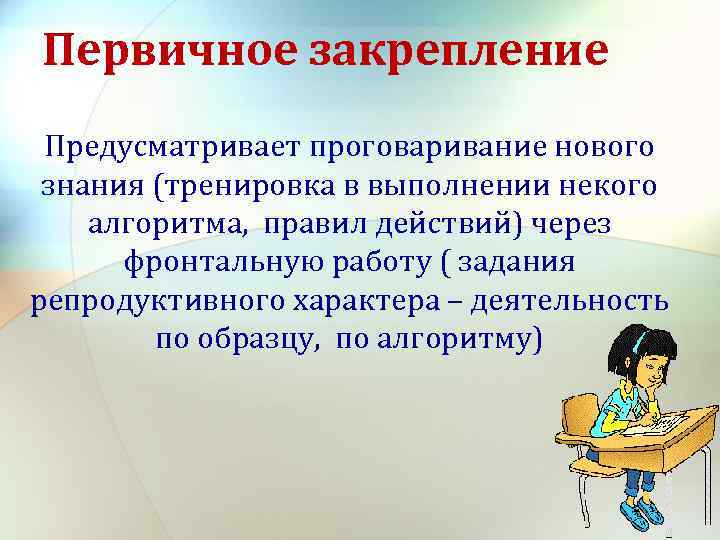 Первичное закрепление

Предусматривает проговаривание нового знания (тренировка в выполнении некого алгоритма, правил действий) через фронтальную работу ( задания репродуктивного характера – деятельность по образцу, по алгоритму)